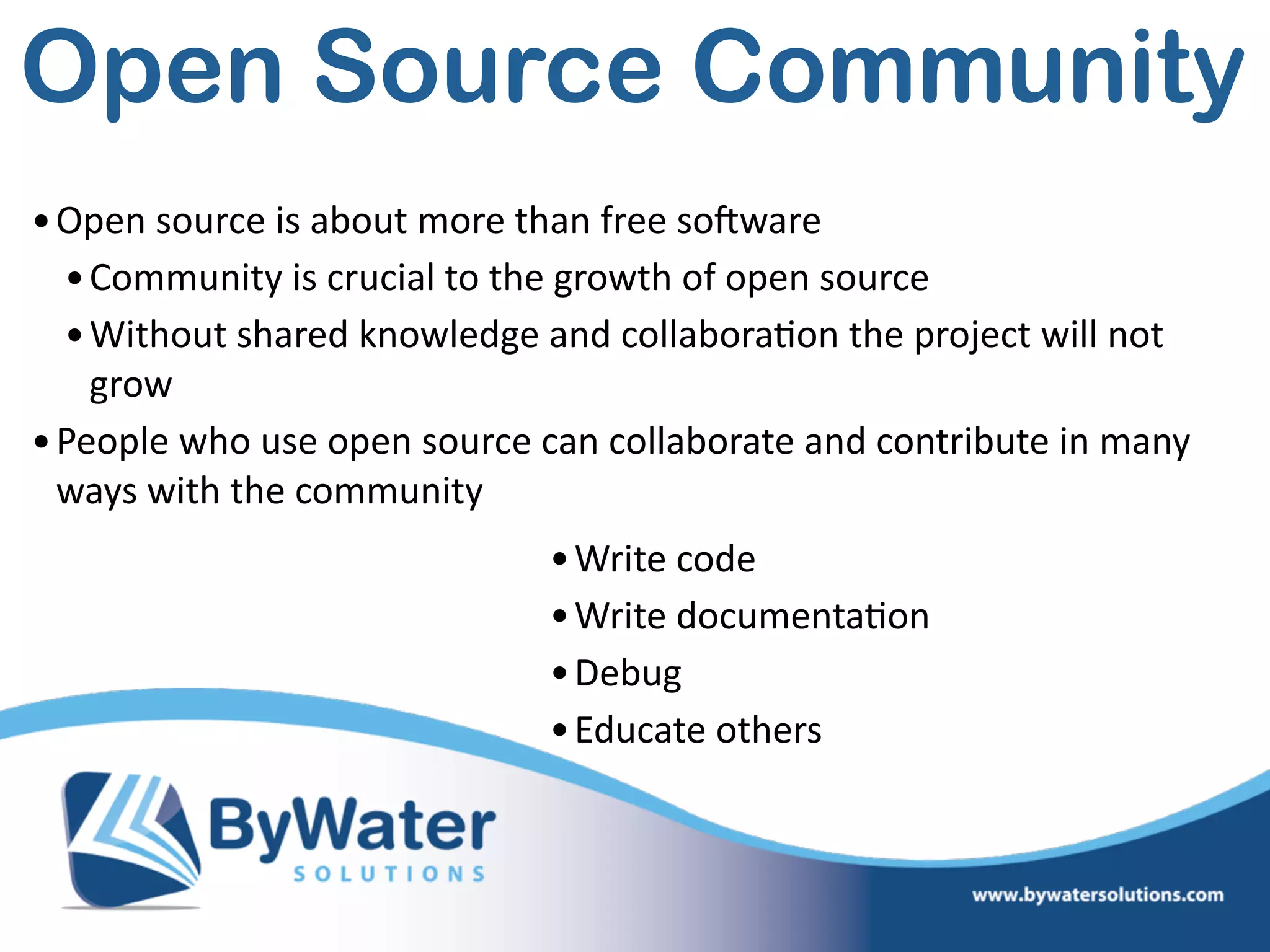 Open Source Community

• Open source is about more than free software
  • Community is crucial to the growth of open source
  • Without shared knowledge and collaboration the project will not grow
• People who use open source can collaborate and contribute in many ways with the community
  • Write code
  • Write documentation
  • Debug
  • Educate others

ByWater
SOLUTIONS

www.bywatersolutions.com